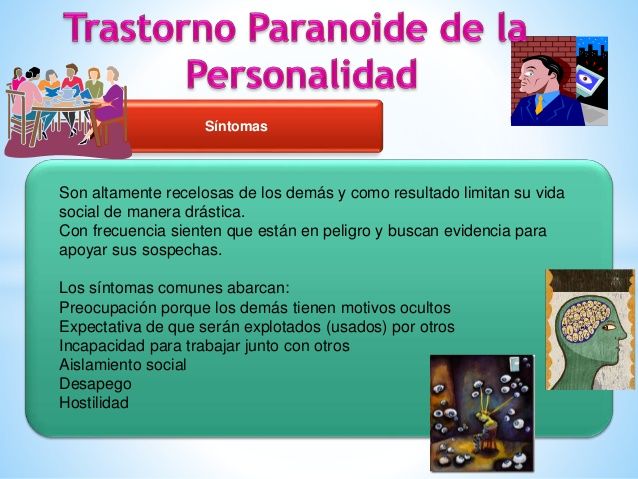 Trastorno Paranoide de la Personalidad

Síntomas

Son altamente recelosas de los demás y como resultado limitan su vida social de manera drástica.
Con frecuencia sienten que están en peligro y buscan evidencia para apoyar sus sospechas.

Los síntomas comunes abarcan:
Preocupación porque los demás tienen motivos ocultos
Expectativa de que serán explotados (usados) por otros
Incapacidad para trabajar junto con otros
Aislamiento social
Desapego
Hostilidad